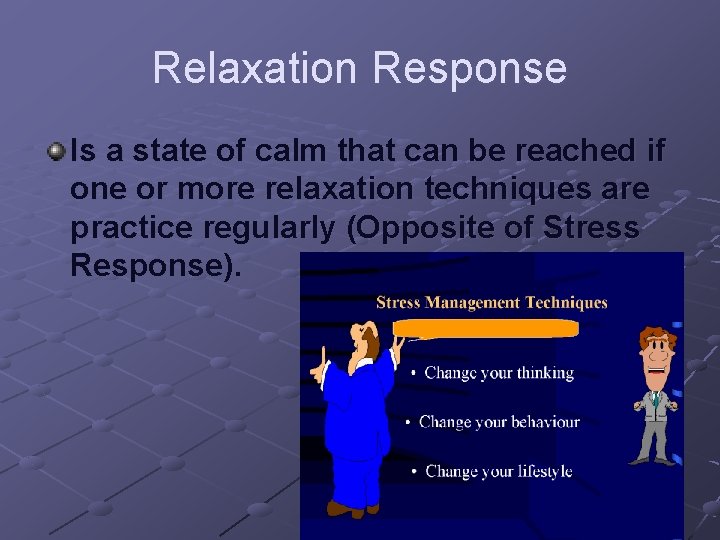 Relaxation Response

Is a state of calm that can be reached if one or more relaxation techniques are practice regularly (Opposite of Stress Response).

Stress Management Techniques

• Change your thinking

• Change your behaviour

• Change your lifestyle